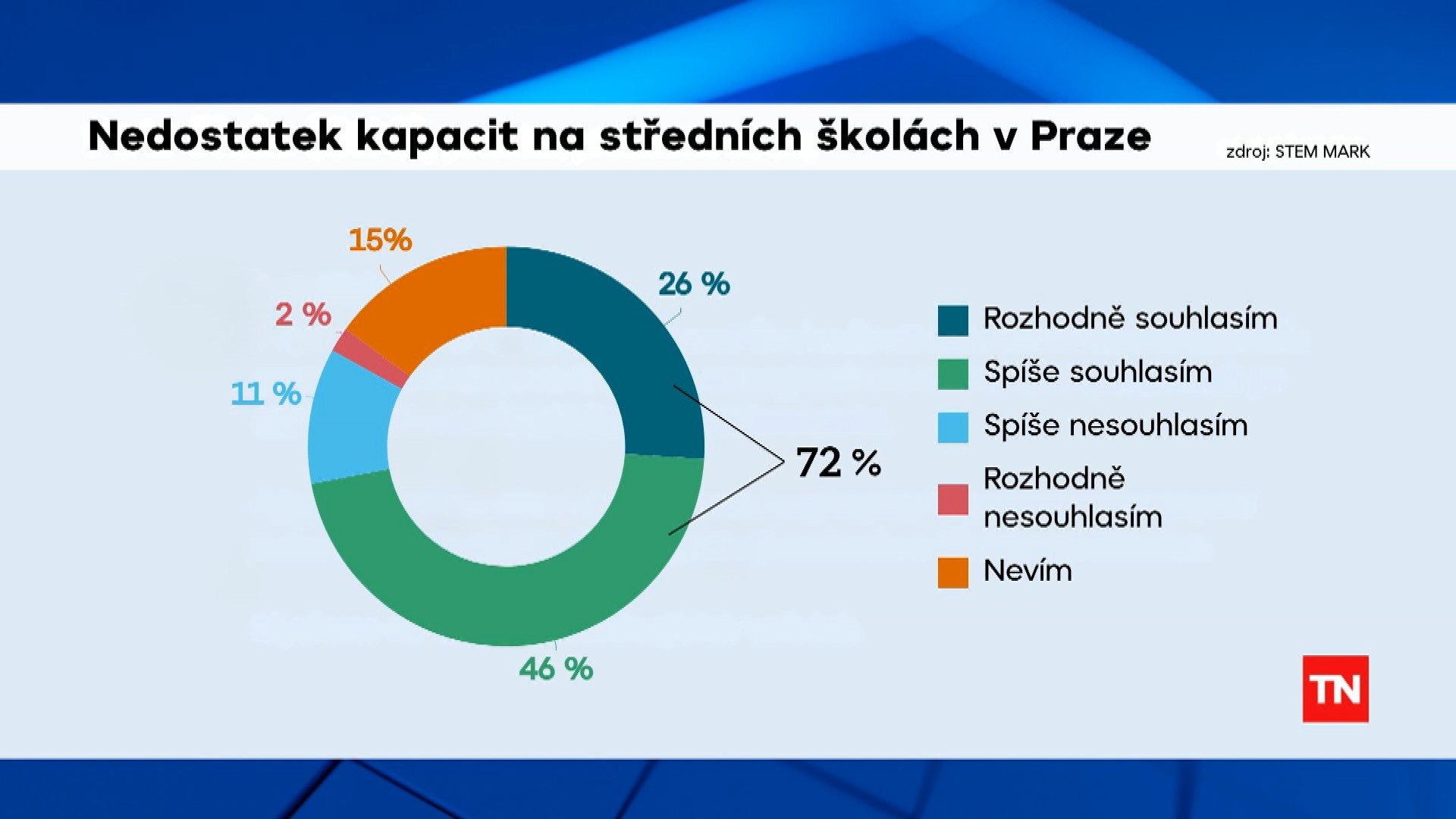 Nedostatek kapacit na středních školách v Praze

zdroj: STEM MARK

15%

26 %

2 %

11 %

72 %

46 %

Rozhodně souhlasím

Spíše souhlasím

Spíše nesouhlasím

Rozhodně nesouhlasím

Nevím

TN